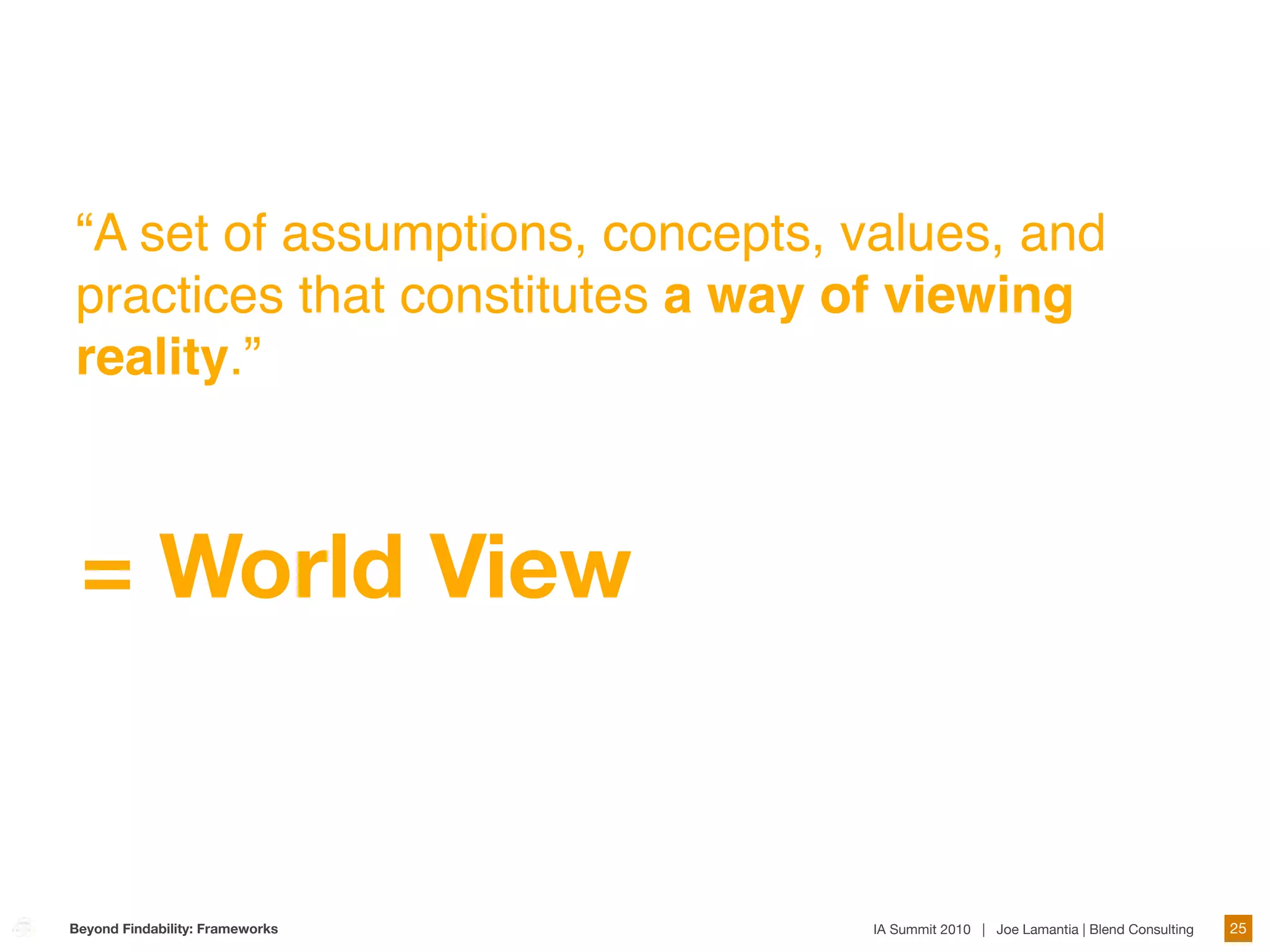 “A set of assumptions, concepts, values, and practices that constitutes a way of viewing reality.”

= World View

Beyond Findability: Frameworks

IA Summit 2010 | Joe Lamantia | Blend Consulting

25